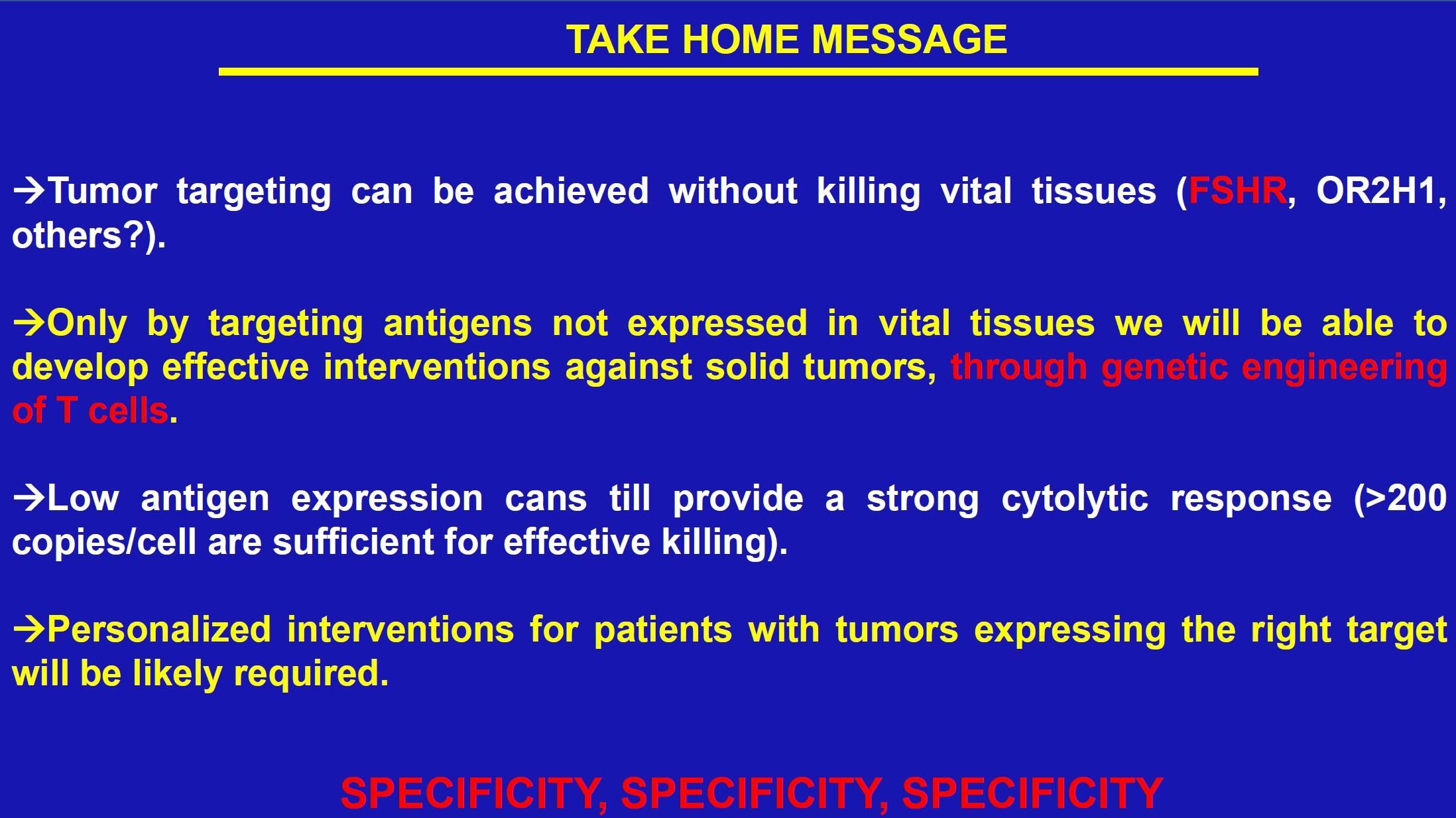 TAKE HOME MESSAGE

→Tumor targeting can be achieved without killing vital tissues (FSHR, OR2H1, others?).

→Only by targeting antigens not expressed in vital tissues we will be able to develop effective interventions against solid tumors, through genetic engineering of T cells.

→Low antigen expression cans till provide a strong cytolytic response (>200 copies/cell are sufficient for effective killing).

→Personalized interventions for patients with tumors expressing the right target will be likely required.

SPECIFICITY, SPECIFICITY, SPECIFICITY